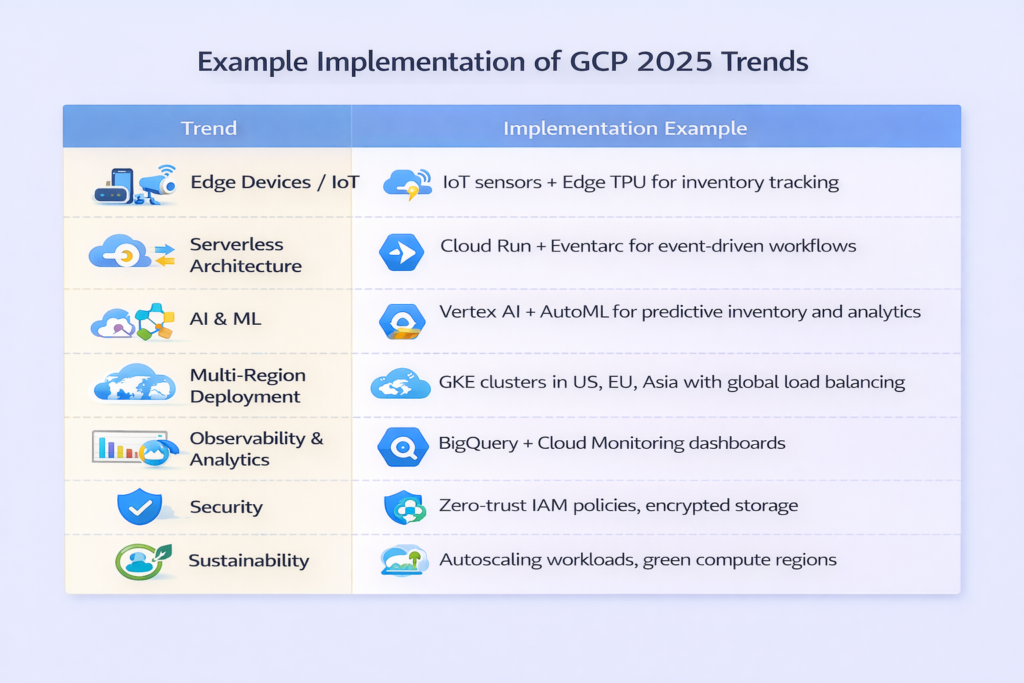 Example Implementation of GCP 2025 Trends

| Trend | Implementation Example |
|---|---|
| Edge Devices / IoT | IoT sensors + Edge TPU for inventory tracking |
| Serverless Architecture | Cloud Run + Eventarc for event-driven workflows |
| AI & ML | Vertex AI + AutoML for predictive inventory and analytics |
| Multi-Region Deployment | GKE clusters in US, EU, Asia with global load balancing |
| Observability & Analytics | BigQuery + Cloud Monitoring dashboards |
| Security | Zero-trust IAM policies, encrypted storage |
| Sustainability | Autoscaling workloads, green compute regions |